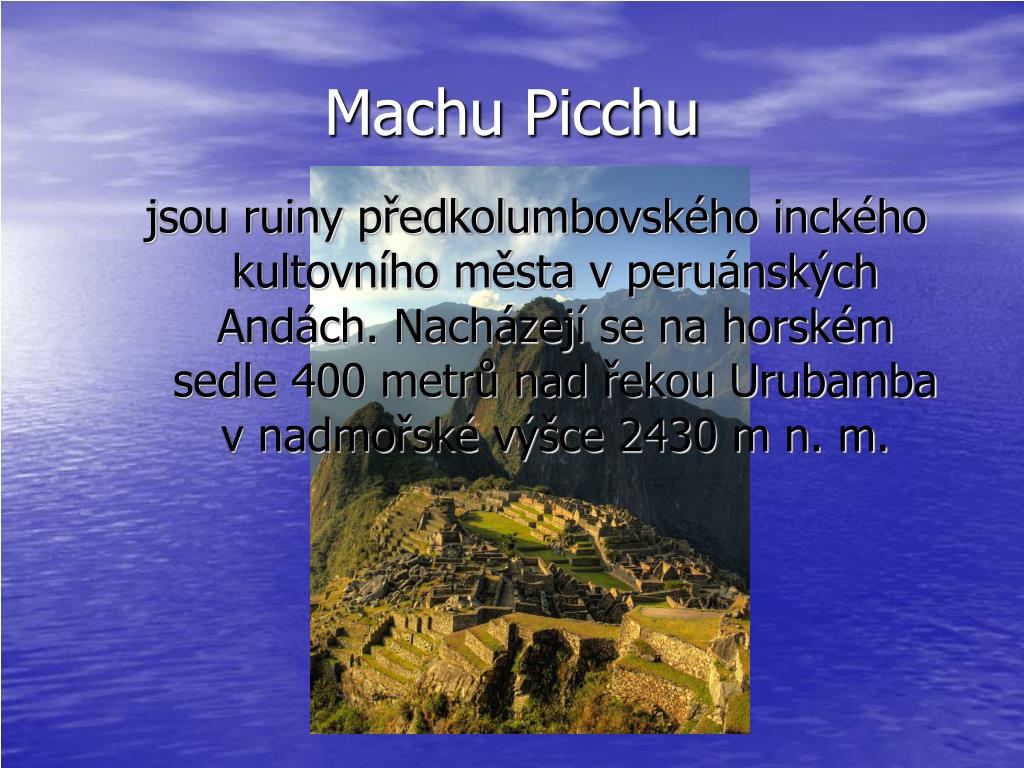 Machu Picchu

jsou ruiny předkolumbovského inckého kultovního města v peruánských Andách. Nacházejí se na horském sedle 400 metrů nad řekou Urubamba v nadmořské výšce 2430 m n. m.